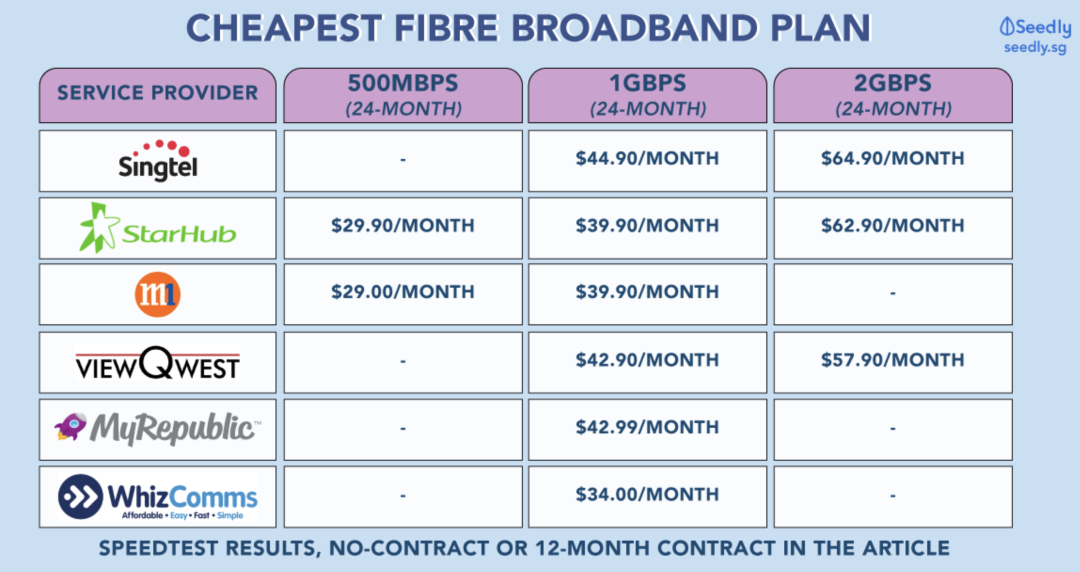 CHEAPEST FIBRE BROADBAND PLAN

Seedly
seedly.sg

| SERVICE PROVIDER | 500MBPS (24-MONTH) | 1GBPS (24-MONTH) | 2GBPS (24-MONTH) |
|---|---|---|---|
| Singtel | - | \$44.90/MONTH | \$64.90/MONTH |
| StarHub | \$29.90/MONTH | \$39.90/MONTH | \$62.90/MONTH |
| m1 | \$29.00/MONTH | \$39.90/MONTH | - |
| VIEWQWEST | - | \$42.90/MONTH | \$57.90/MONTH |
| MyRepublic™ | - | \$42.99/MONTH | - |
| WhizComms Affordable • Easy • Fast • Simple | - | \$34.00/MONTH | - |

SPEEDTEST RESULTS, NO-CONTRACT OR 12-MONTH CONTRACT IN THE ARTICLE